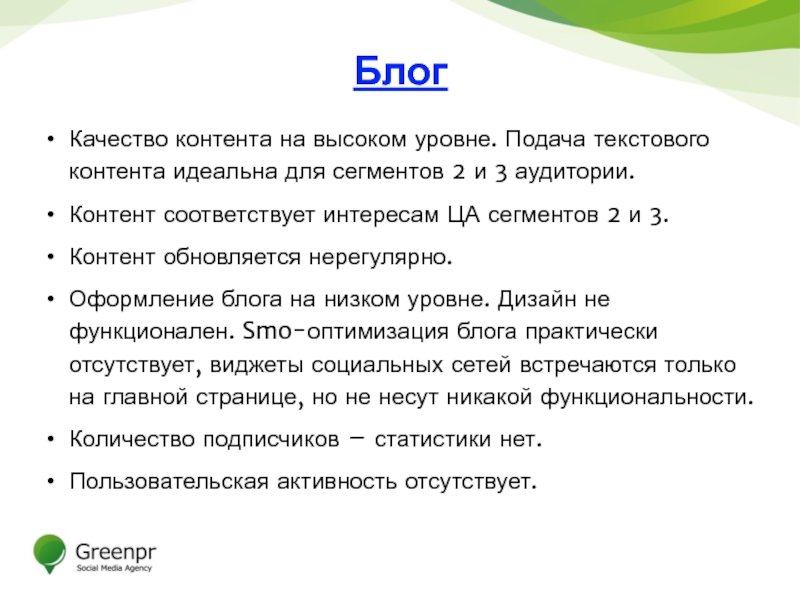 Блог

• Качество контента на высоком уровне. Подача текстового контента идеальна для сегментов 2 и 3 аудитории.

• Контент соответствует интересам ЦА сегментов 2 и 3.

• Контент обновляется нерегулярно.

• Оформление блога на низком уровне. Дизайн не функционален. Smo-оптимизация блога практически отсутствует, виджеты социальных сетей встречаются только на главной странице, но не несут никакой функциональности.

• Количество подписчиков – статистики нет.

• Пользовательская активность отсутствует.

Greenpr
Social Media Agency